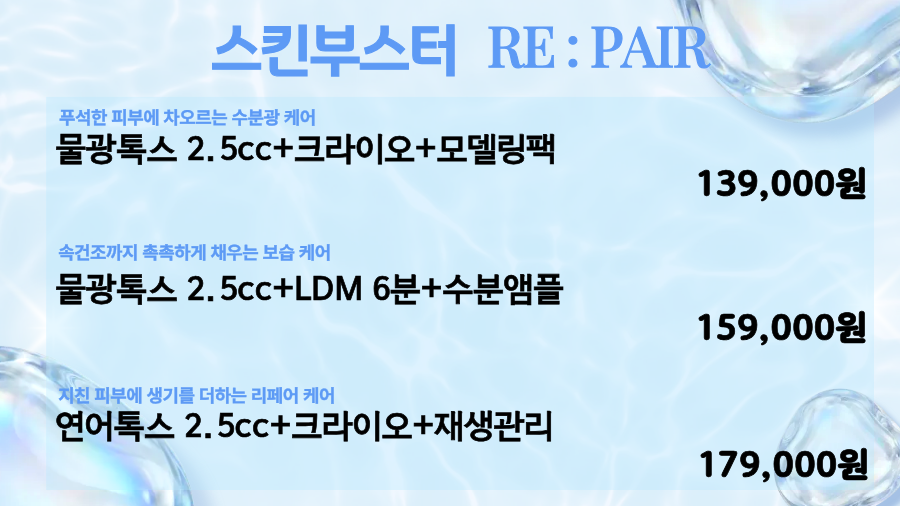 스킨부스터 RE : PAIR

푸석한 피부에 차오르는 수분광 케어
물광톡스 2.5cc+크라이오+모델링팩
139,000원

속건조까지 촉촉하게 채우는 보습 케어
물광톡스 2.5cc+LDM 6분+수분앰플
159,000원

지친 피부에 생기를 더하는 리페어 케어
연어톡스 2.5cc+크라이오+재생관리
179,000원